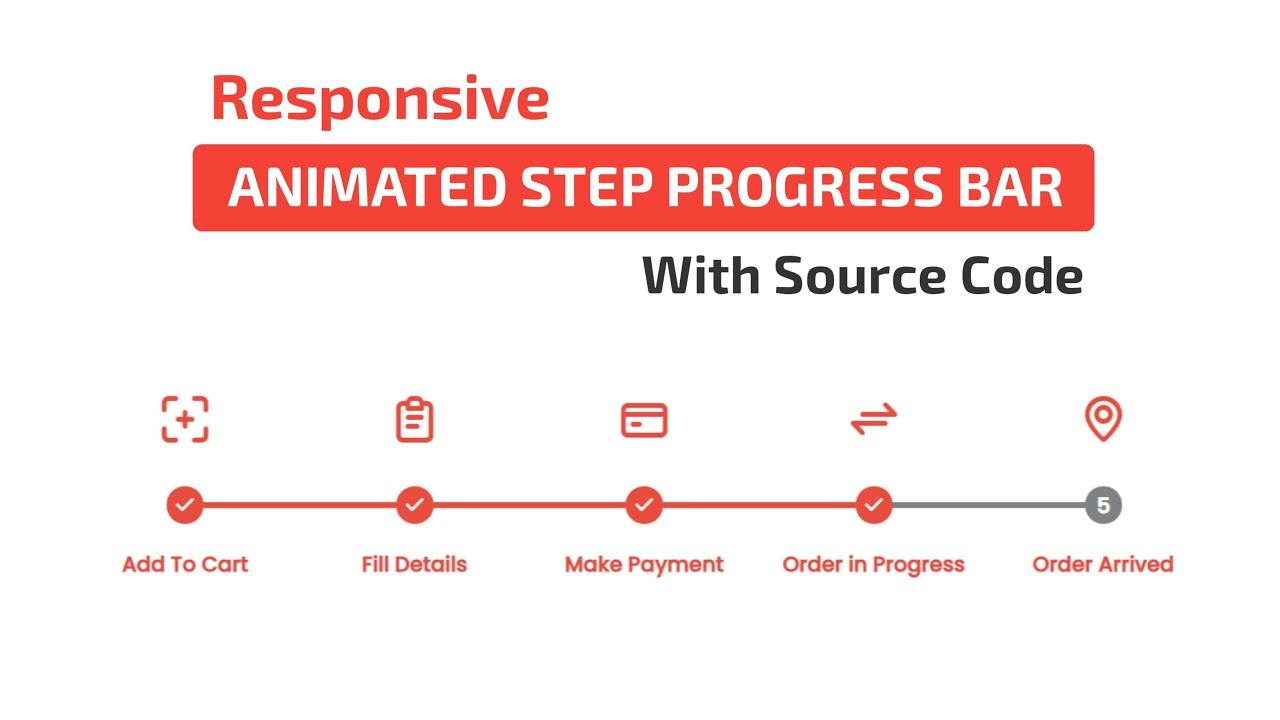 Responsive
ANIMATED STEP PROGRESS BAR
With Source Code

5

Add To Cart
Fill Details
Make Payment
Order in Progress
Order Arrived